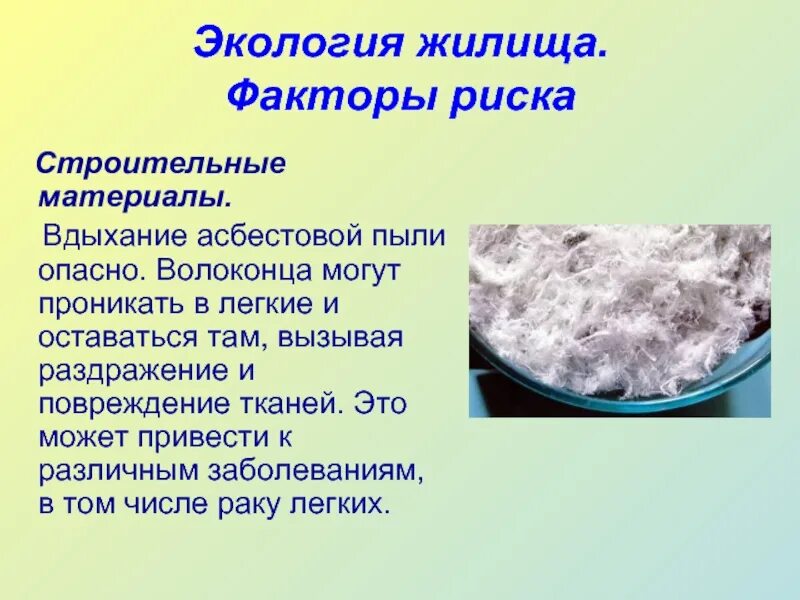 Экология жилища. Факторы риска

Строительные материалы.

Вдыхание асбестовой пыли опасно. Волоконца могут проникать в легкие и оставаться там, вызывая раздражение и повреждение тканей. Это может привести к различным заболеваниям, в том числе раку легких.